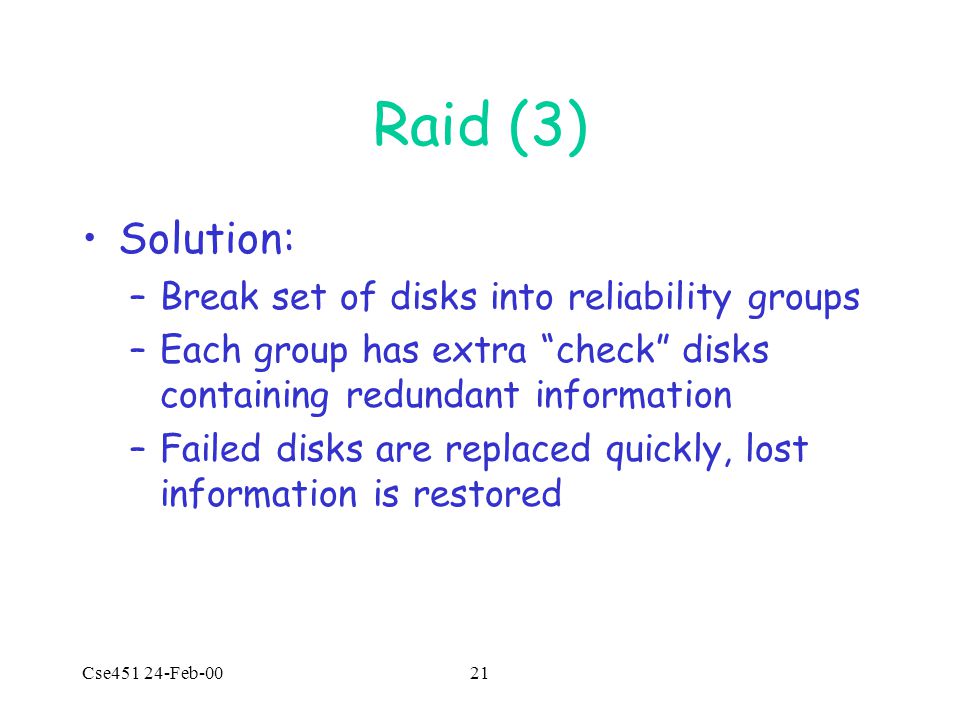 Raid (3)

• Solution:
– Break set of disks into reliability groups
– Each group has extra “check” disks containing redundant information
– Failed disks are replaced quickly, lost information is restored

Cse451 24-Feb-00

21